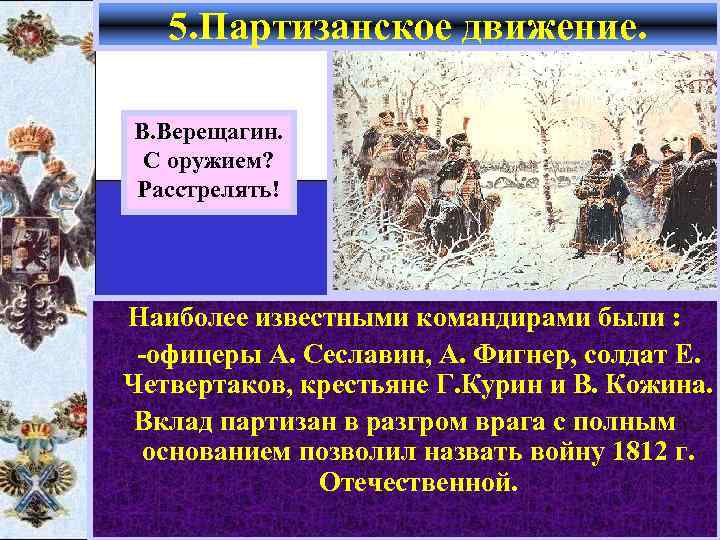 5.Партизанское движение.

В.Верещагин.
С оружием?
Расстрелять!

Наиболее известными командирами были :

-офицеры А. Сеславин, А. Фигнер, солдат Е. Четвертаков, крестьяне Г.Курин и В. Кожина.

Вклад партизан в разгром врага с полным основанием позволил назвать войну 1812 г. Отечественной.